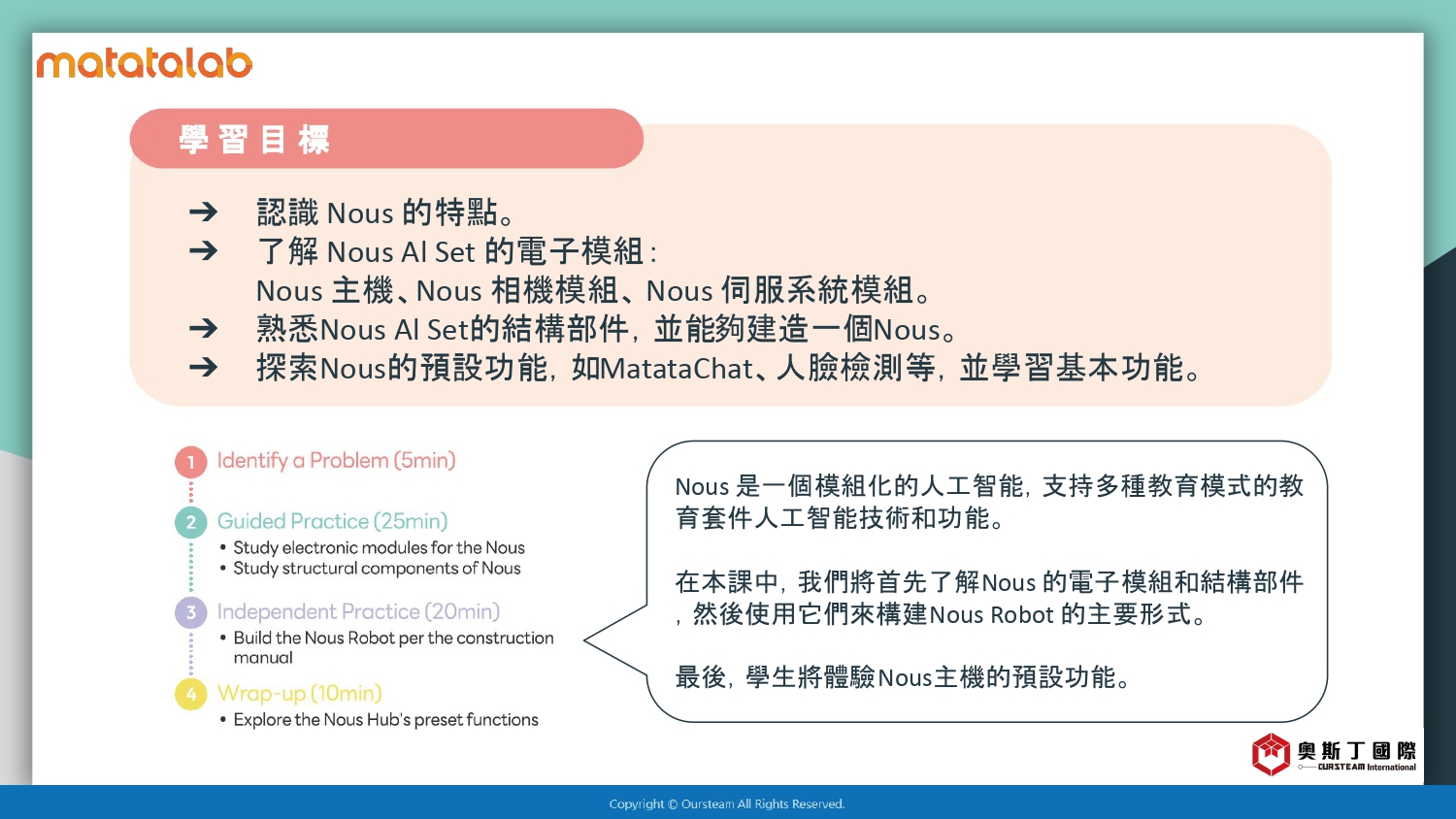 matatalab

學習目標

➔ 認識 Nous 的特點。
➔ 了解 Nous AI Set 的電子模組：
Nous 主機、Nous 相機模組、Nous 伺服系統模組。
➔ 熟悉Nous AI Set的結構部件，並能夠建造一個Nous。
➔ 探索Nous的預設功能，如MatataChat、人臉檢測等，並學習基本功能。

1 Identify a Problem (5min)

2 Guided Practice (25min)
• Study electronic modules for the Nous
• Study structural components of Nous

3 Independent Practice (20min)
• Build the Nous Robot per the construction manual

4 Wrap-up (10min)
• Explore the Nous Hub's preset functions

Nous 是一個模組化的人工智能，支持多種教育模式的教育套件人工智能技術和功能。

在本課中，我們將首先了解Nous 的電子模組和結構部件，然後使用它們來構建Nous Robot 的主要形式。

最後，學生將體驗Nous主機的預設功能。

奧斯丁國際
OURSTEAM International

Copyright © Oursteam All Rights Reserved.